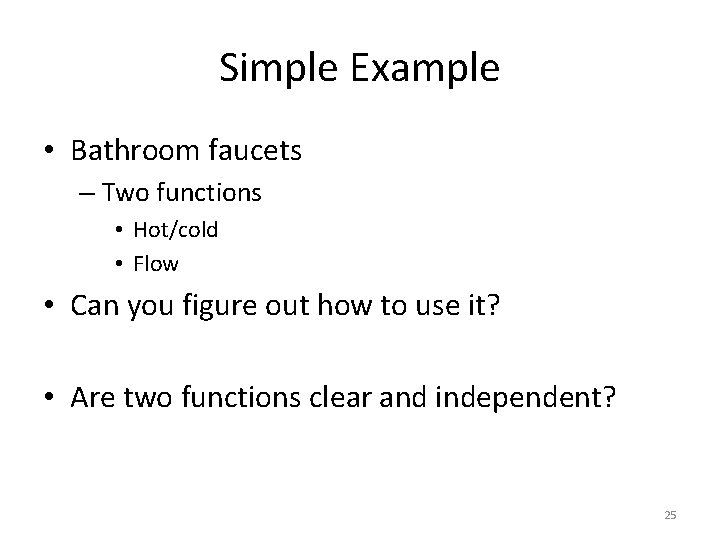 Simple Example

• Bathroom faucets
– Two functions
• Hot/cold
• Flow

• Can you figure out how to use it?

• Are two functions clear and independent?

25